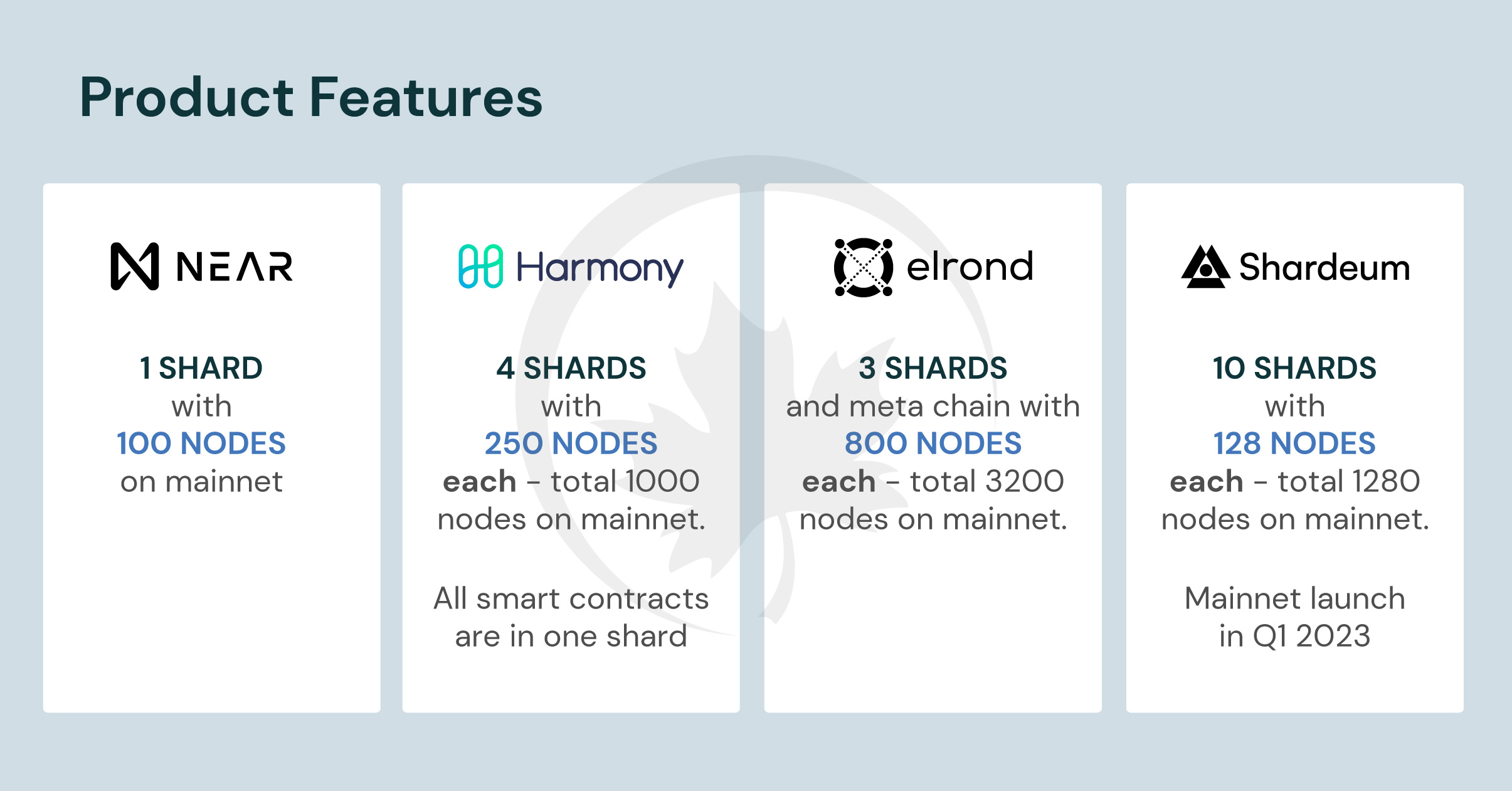 Product Features

NEAR

1 SHARD
with
100 NODES
on mainnet

Harmony

4 SHARDS
with
250 NODES
each – total 1000 nodes on mainnet.

All smart contracts are in one shard

elrond

3 SHARDS
and meta chain with
800 NODES
each – total 3200 nodes on mainnet.

Shardeum

10 SHARDS
with
128 NODES
each – total 1280 nodes on mainnet.

Mainnet launch in Q1 2023